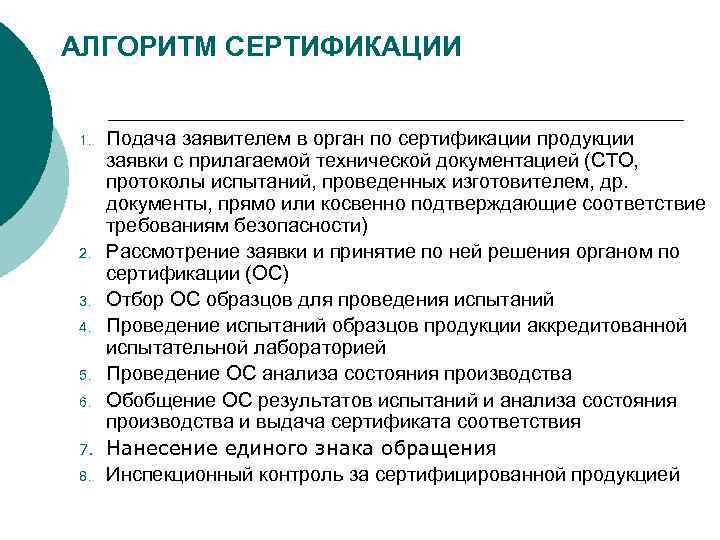 АЛГОРИТМ СЕРТИФИКАЦИИ

1. Подача заявителем в орган по сертификации продукции заявки с прилагаемой технической документацией (СТО, протоколы испытаний, проведенных изготовителем, др. документы, прямо или косвенно подтверждающие соответствие требованиям безопасности)
2. Рассмотрение заявки и принятие по ней решения органом по сертификации (ОС)
3. Отбор ОС образцов для проведения испытаний
4. Проведение испытаний образцов продукции аккредитованной испытательной лабораторией
5. Проведение ОС анализа состояния производства
6. Обобщение ОС результатов испытаний и анализа состояния производства и выдача сертификата соответствия
7. Нанесение единого знака обращения
8. Инспекционный контроль за сертифицированной продукцией